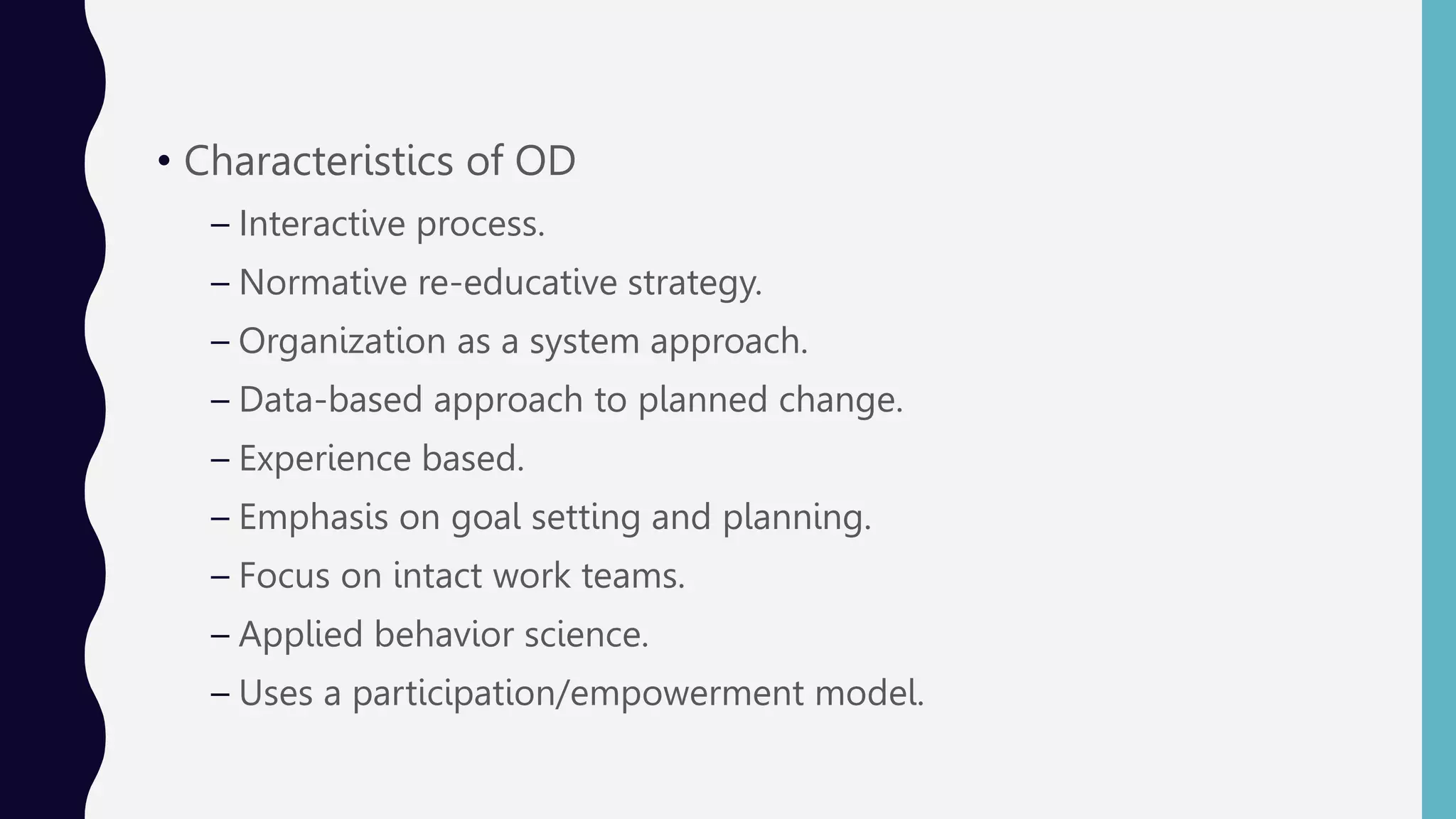 • Characteristics of OD

– Interactive process.

– Normative re-educative strategy.

– Organization as a system approach.

– Data-based approach to planned change.

– Experience based.

– Emphasis on goal setting and planning.

– Focus on intact work teams.

– Applied behavior science.

– Uses a participation/empowerment model.